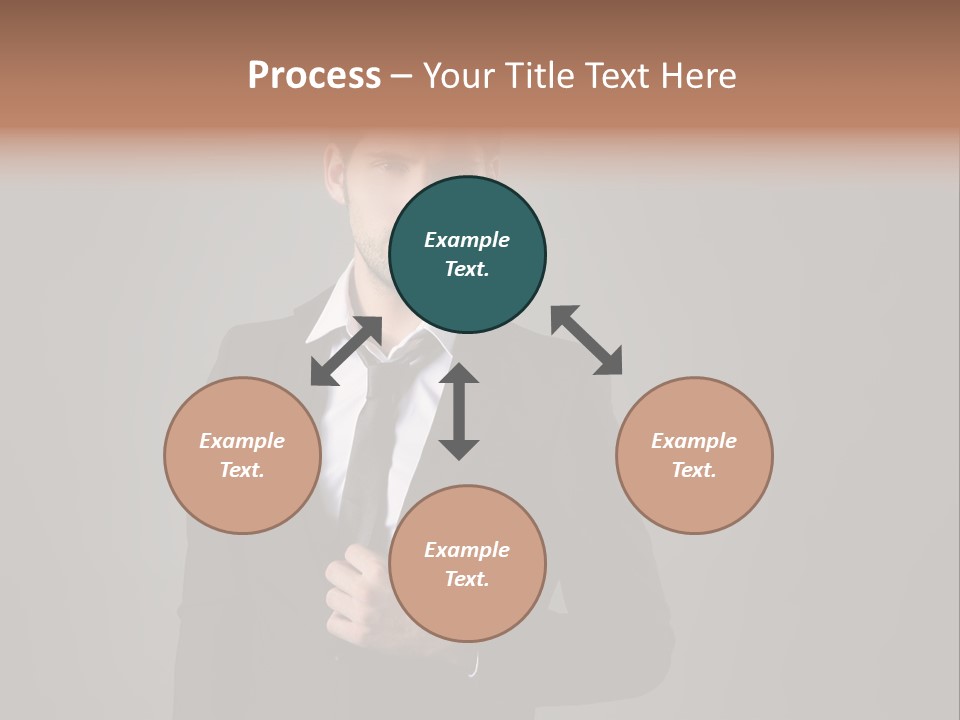 Process – Your Title Text Here

Example Text.

Example Text.

Example Text.

Example Text.